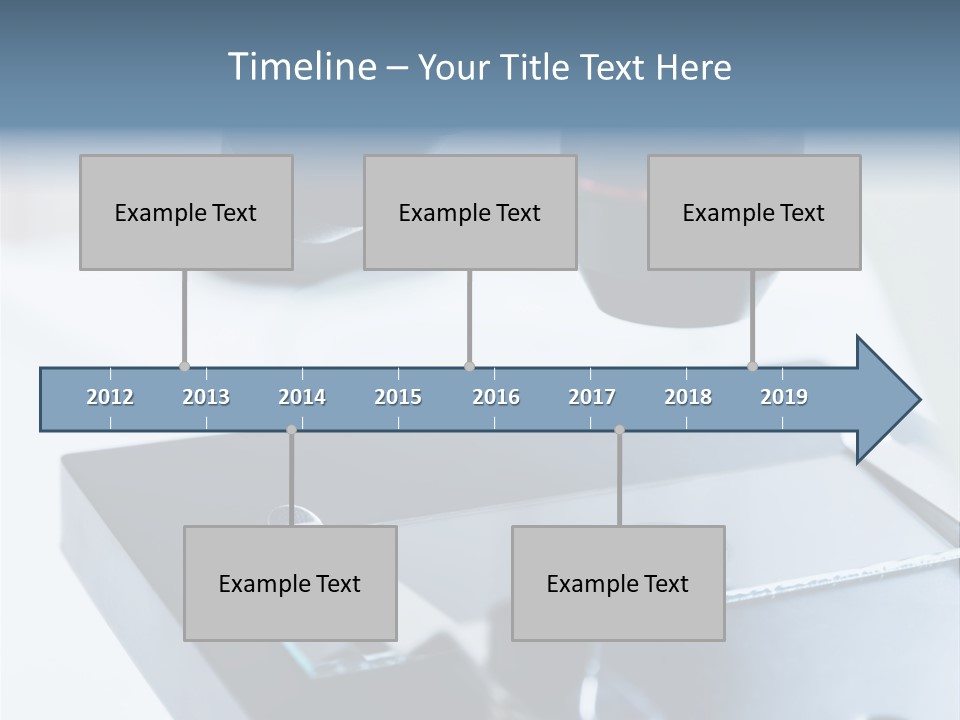 Timeline – Your Title Text Here

Example Text

Example Text

Example Text

2012 2013 2014 2015 2016 2017 2018 2019

Example Text

Example Text